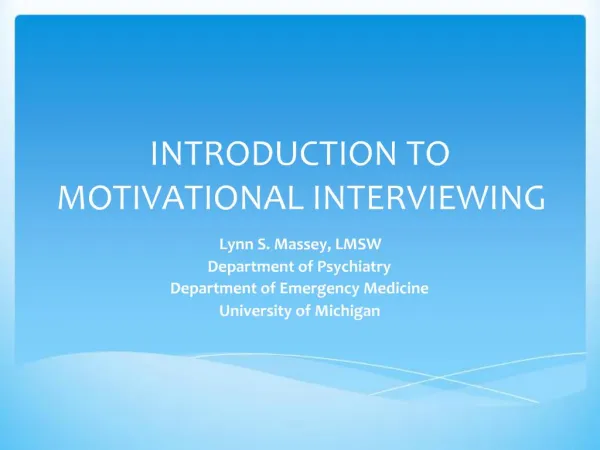 INTRODUCTION TO MOTIVATIONAL INTERVIEWING

Lynn S. Massey, LMSW
Department of Psychiatry
Department of Emergency Medicine
University of Michigan